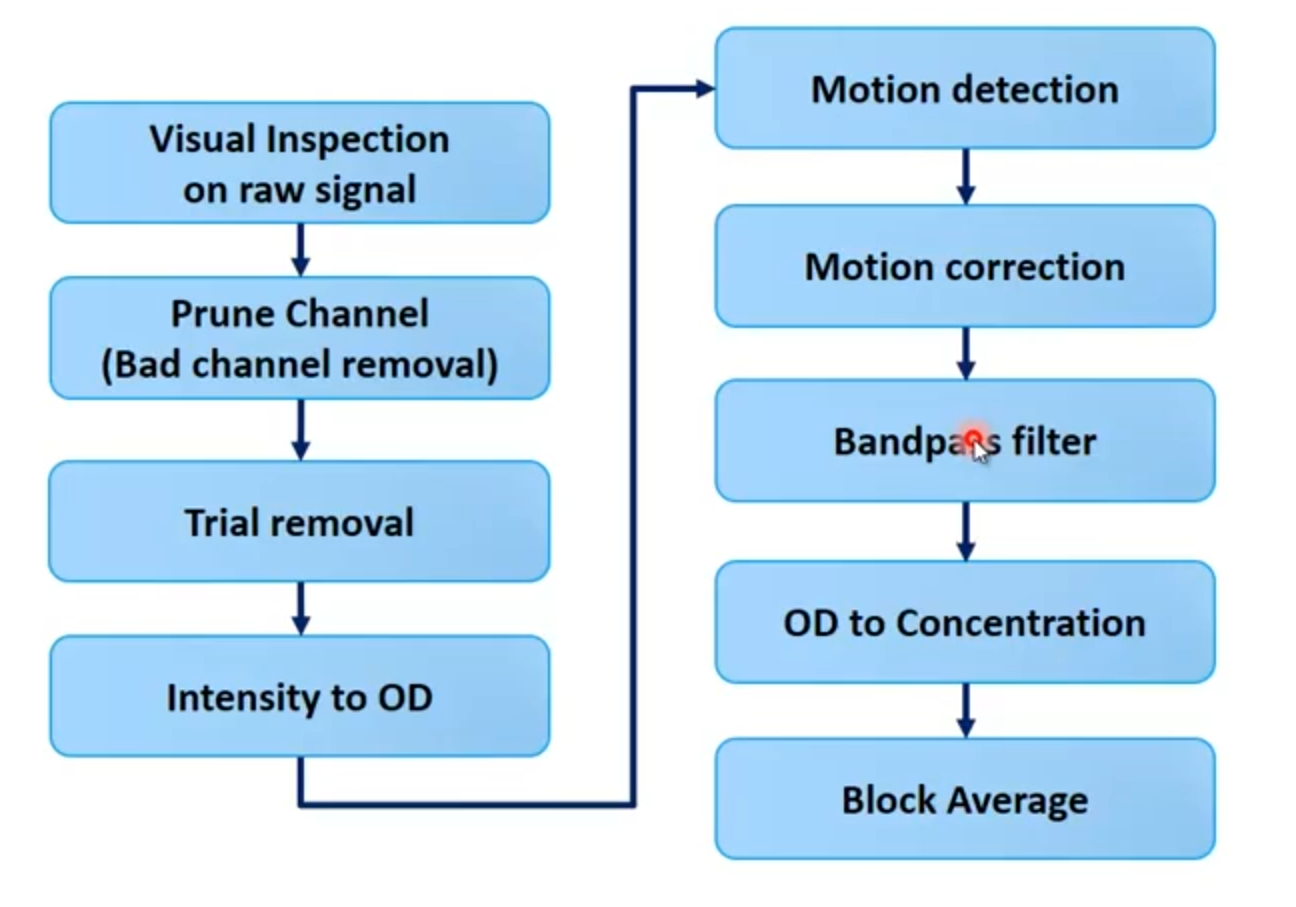 Visual Inspection on raw signal

Prune Channel (Bad channel removal)

Trial removal

Intensity to OD

Motion detection

Motion correction

Bandpass filter

OD to Concentration

Block Average